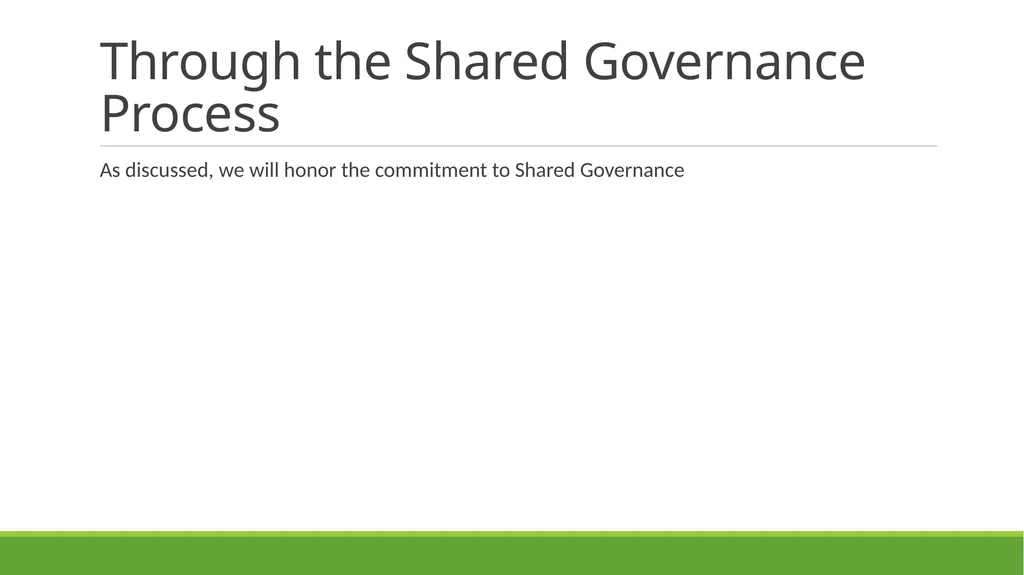 Through the Shared Governance Process

As discussed, we will honor the commitment to Shared Governance